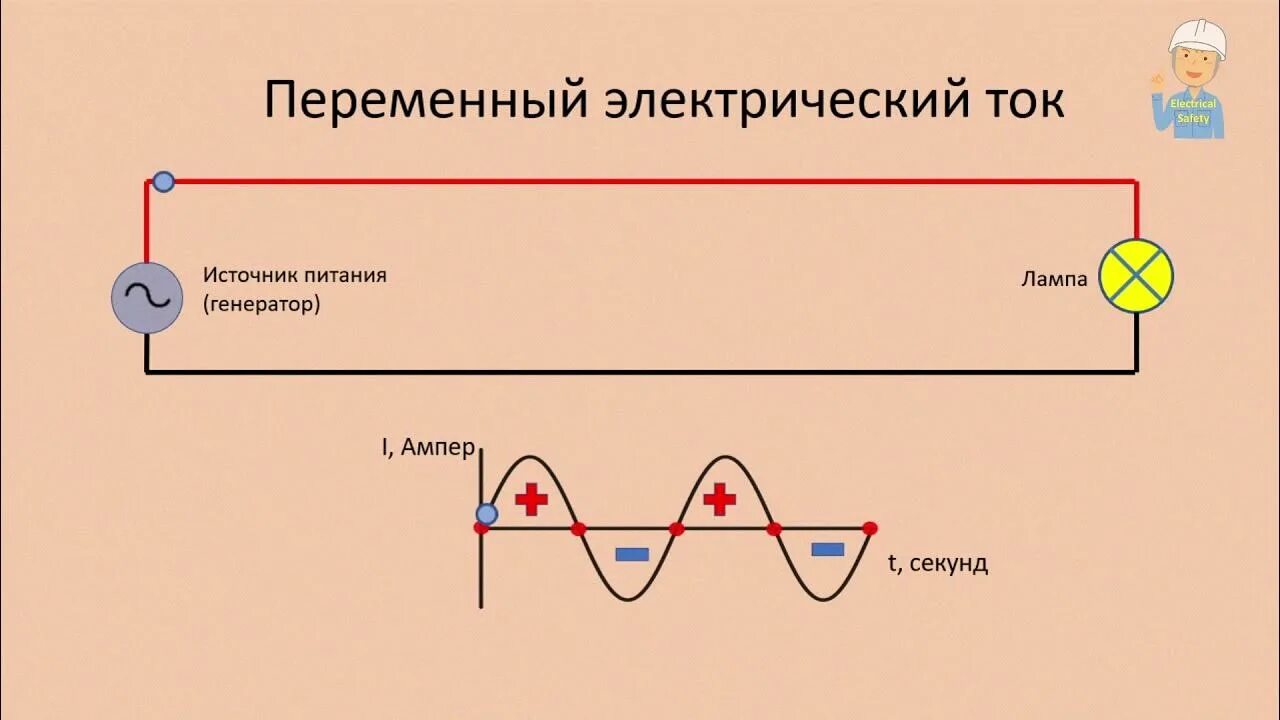 Переменный электрический ток

Electrical Safety

Источник питания (генератор)

Лампа

I, Ампер

t, секунд